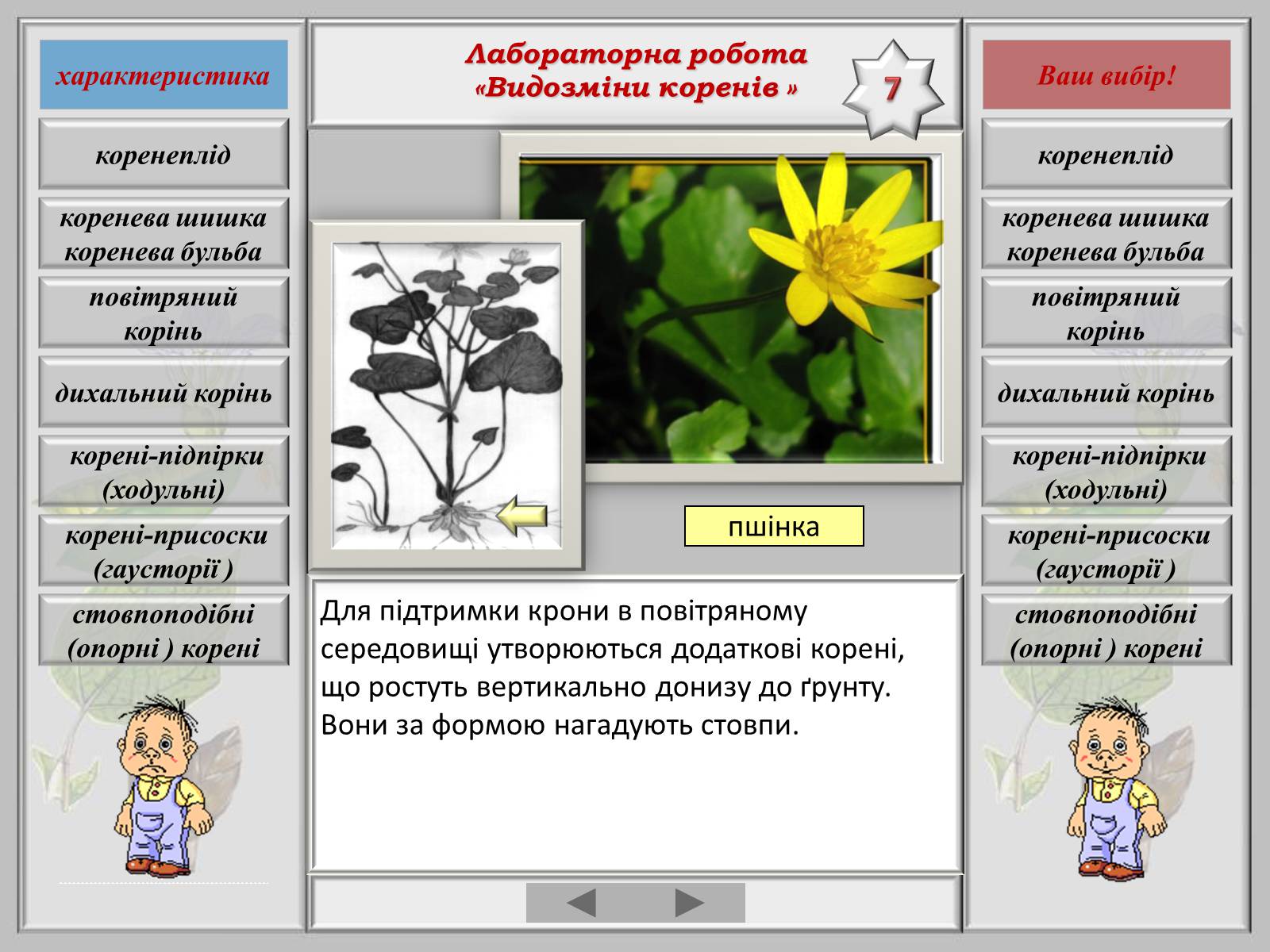 характеристика

коренеплід

коренева шишка коренева бульба

повітряний корінь

дихальний корінь

корені-підпірки (ходульні)

корені-присоски (гаусторії )

стовпоподібні (опорні ) корені

Лабораторна робота «Видозміни коренів »

7

пшінка

Для підтримки крони в повітряному середовищі утворюються додаткові корені, що ростуть вертикально донизу до ґрунту. Вони за формою нагадують стовпи.

Ваш вибір!

коренеплід

коренева шишка коренева бульба

повітряний корінь

дихальний корінь

корені-підпірки (ходульні)

корені-присоски (гаусторії )

стовпоподібні (опорні ) корені